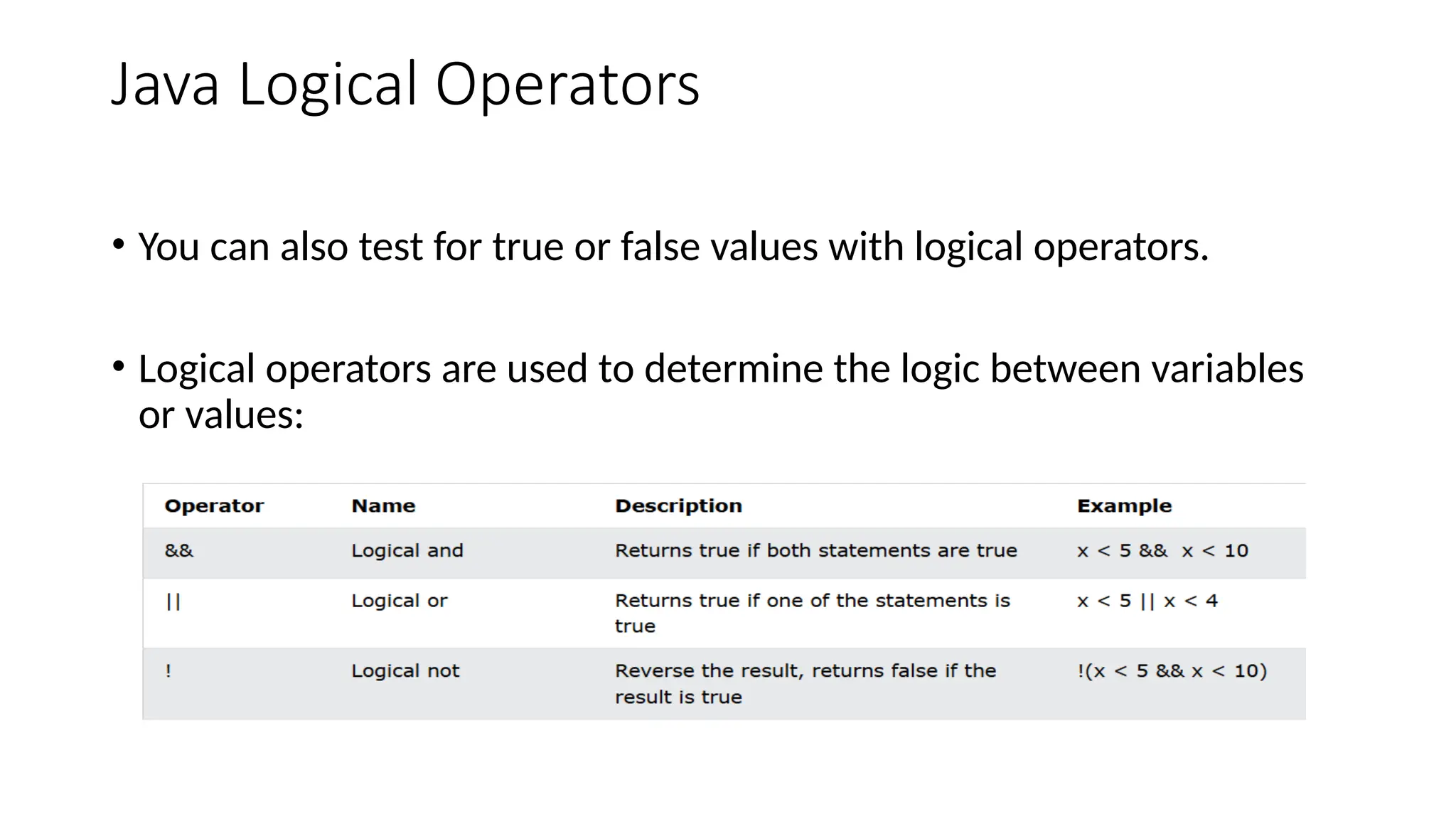 Java Logical Operators

• You can also test for true or false values with logical operators.

• Logical operators are used to determine the logic between variables or values:

| Operator | Name | Description | Example |
|---|---|---|---|
| && | Logical and | Returns true if both statements are true | x < 5 && x < 10 |
| \|\| | Logical or | Returns true if one of the statements is true | x < 5 \|\| x < 4 |
| ! | Logical not | Reverse the result, returns false if the result is true | !(x < 5 && x < 10) |